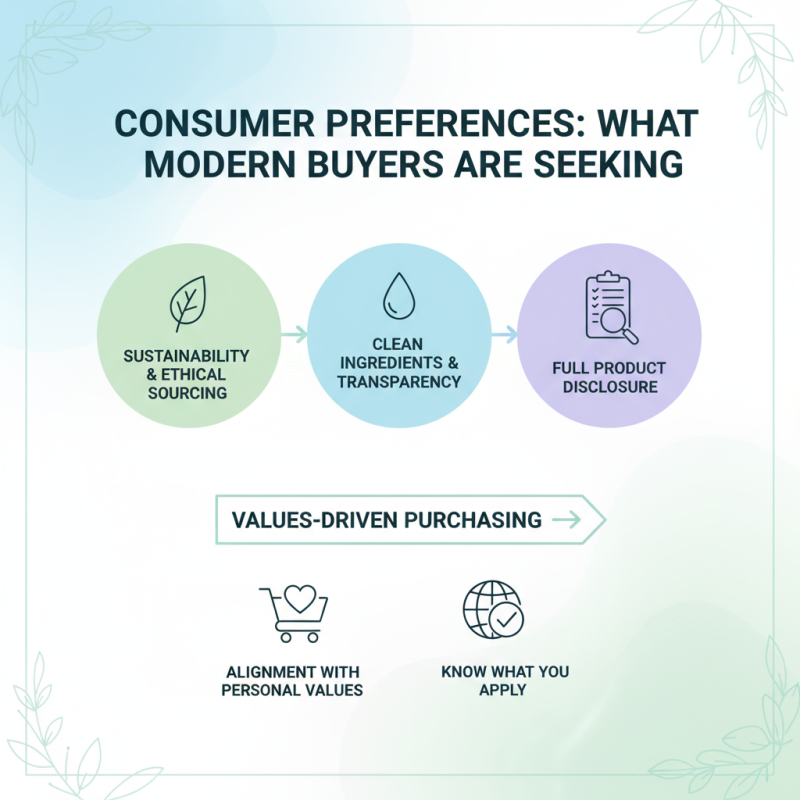 CONSUMER PREFERENCES: WHAT MODERN BUYERS ARE SEEKING

SUSTAINABILITY & ETHICAL SOURCING

CLEAN INGREDIENTS & TRANSPARENCY

FULL PRODUCT DISCLOSURE

VALUES-DRIVEN PURCHASING

ALIGNMENT WITH PERSONAL VALUES

KNOW WHAT YOU APPLY